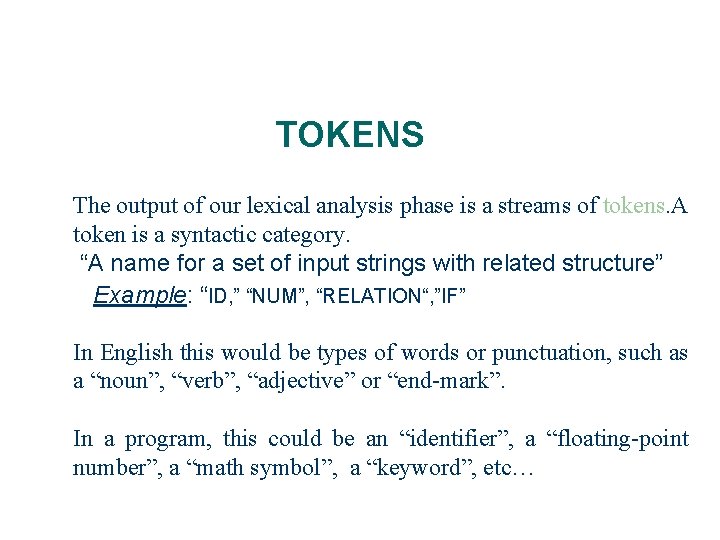 TOKENS

The output of our lexical analysis phase is a streams of tokens.A token is a syntactic category.

“A name for a set of input strings with related structure”

Example: “ID,” “NUM”, “RELATION“,”IF”

In English this would be types of words or punctuation, such as a “noun”, “verb”, “adjective” or “end-mark”.

In a program, this could be an “identifier”, a “floating-point number”, a “math symbol”, a “keyword”, etc…